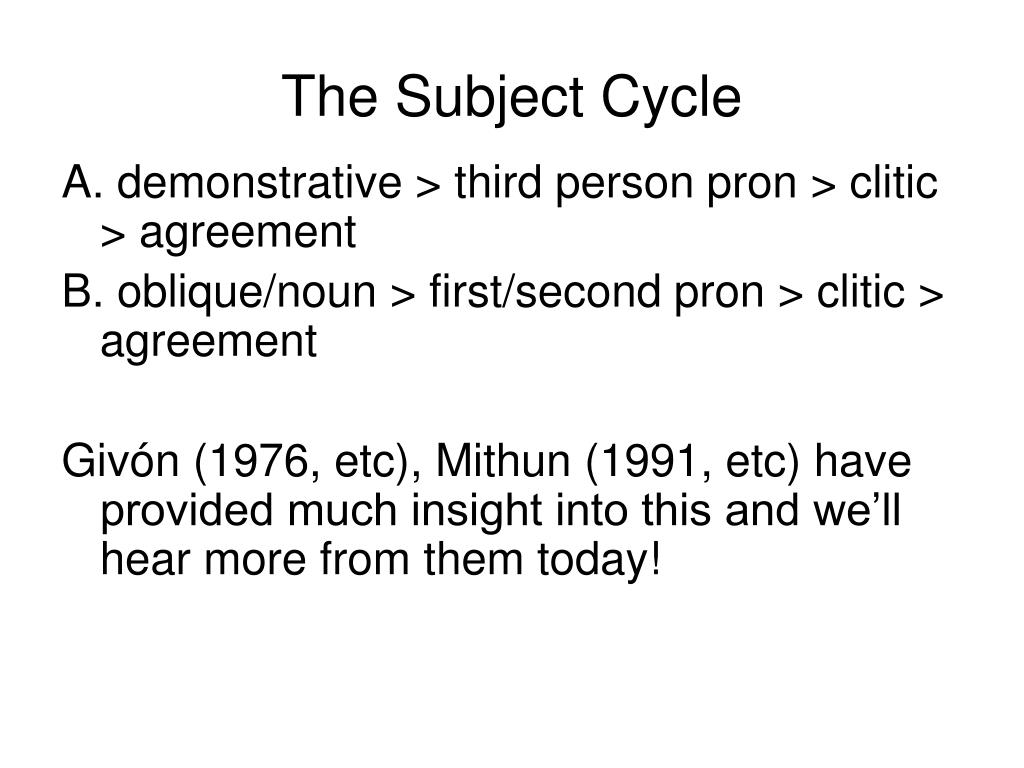 The Subject Cycle

A. demonstrative > third person pron > clitic > agreement

B. oblique/noun > first/second pron > clitic > agreement

Givón (1976, etc), Mithun (1991, etc) have provided much insight into this and we’ll hear more from them today!